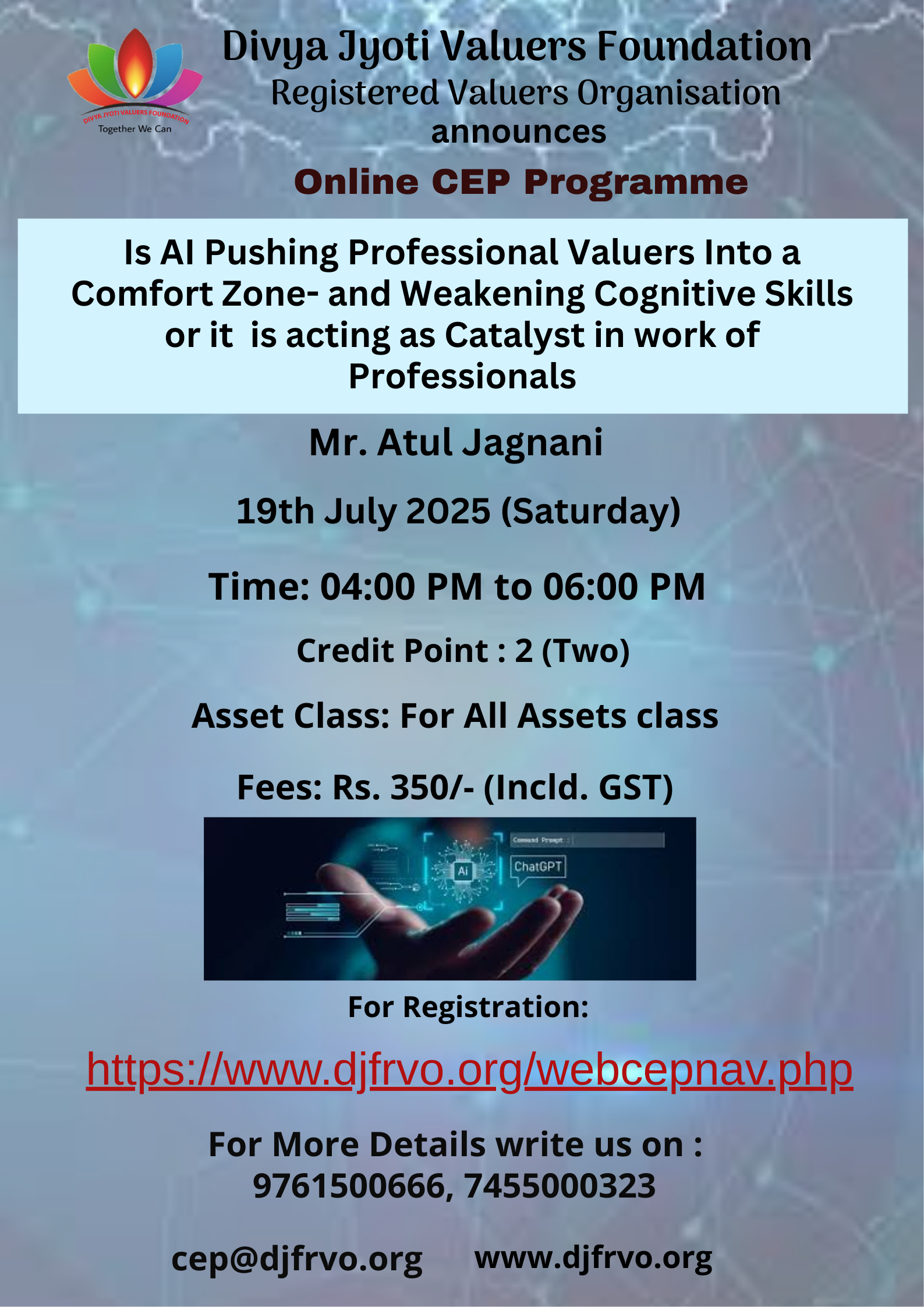 DIVYA JYOTI VALUERS FOUNDATION
Together We Can

Divya Jyoti Valuers Foundation
Registered Valuers Organisation
announces
Online CEP Programme

Is AI Pushing Professional Valuers Into a Comfort Zone- and Weakening Cognitive Skills or it is acting as Catalyst in work of Professionals

Mr. Atul Jagnani

19th July 2025 (Saturday)

Time: 04:00 PM to 06:00 PM

Credit Point : 2 (Two)

Asset Class: For All Assets class

Fees: Rs. 350/- (Incld. GST)

Command Prompt :
AI
ChatGPT

For Registration:

https://www.djfrvo.org/webcepnav.php

For More Details write us on :
9761500666, 7455000323

cep@djfrvo.org www.djfrvo.org